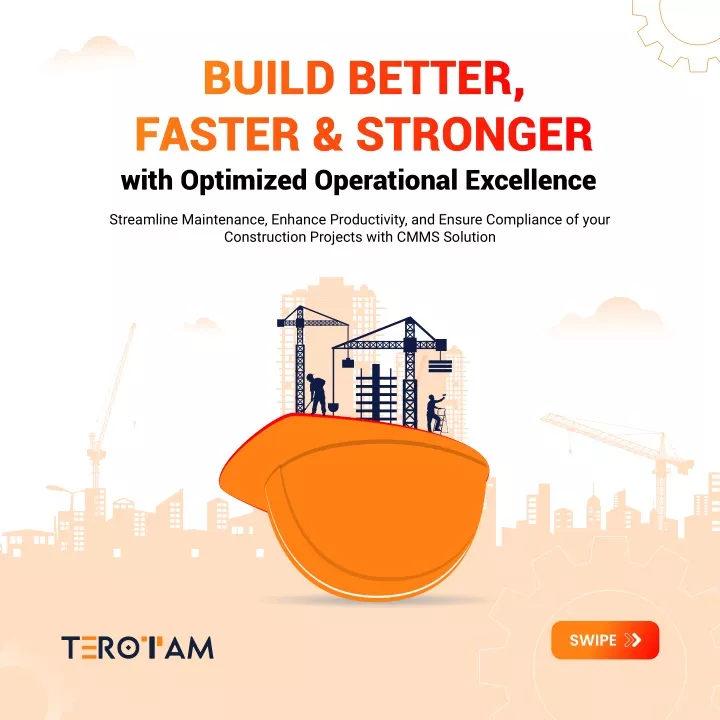 BUILD BETTER, FASTER & STRONGER
with Optimized Operational Excellence

Streamline Maintenance, Enhance Productivity, and Ensure Compliance of your Construction Projects with CMMS Solution

TEROTAM

SWIPE